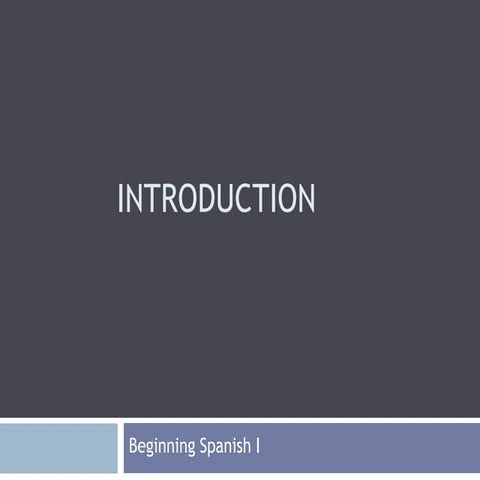 INTRODUCTION

Beginning Spanish I